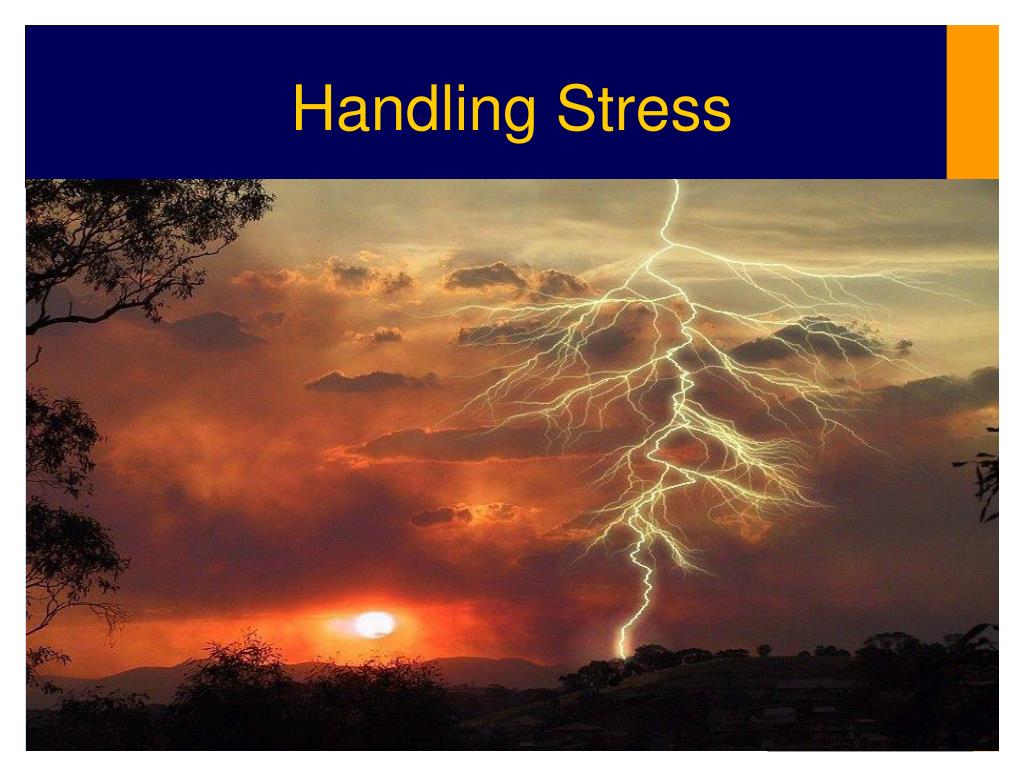 Handling Stress